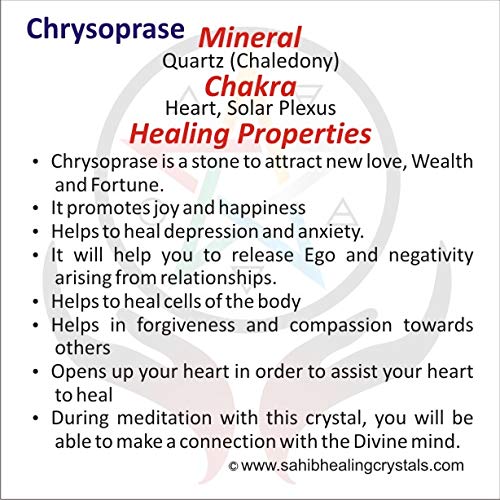 Chrysoprase

Mineral

Quartz (Chaledony)

Chakra

Heart, Solar Plexus

Healing Properties

• Chrysoprase is a stone to attract new love, Wealth and Fortune.
• It promotes joy and happiness
• Helps to heal depression and anxiety.
• It will help you to release Ego and negativity arising from relationships.
• Helps to heal cells of the body
• Helps in forgiveness and compassion towards others
• Opens up your heart in order to assist your heart to heal
• During meditation with this crystal, you will be able to make a connection with the Divine mind.

© www.sahibhealingcrystals.com